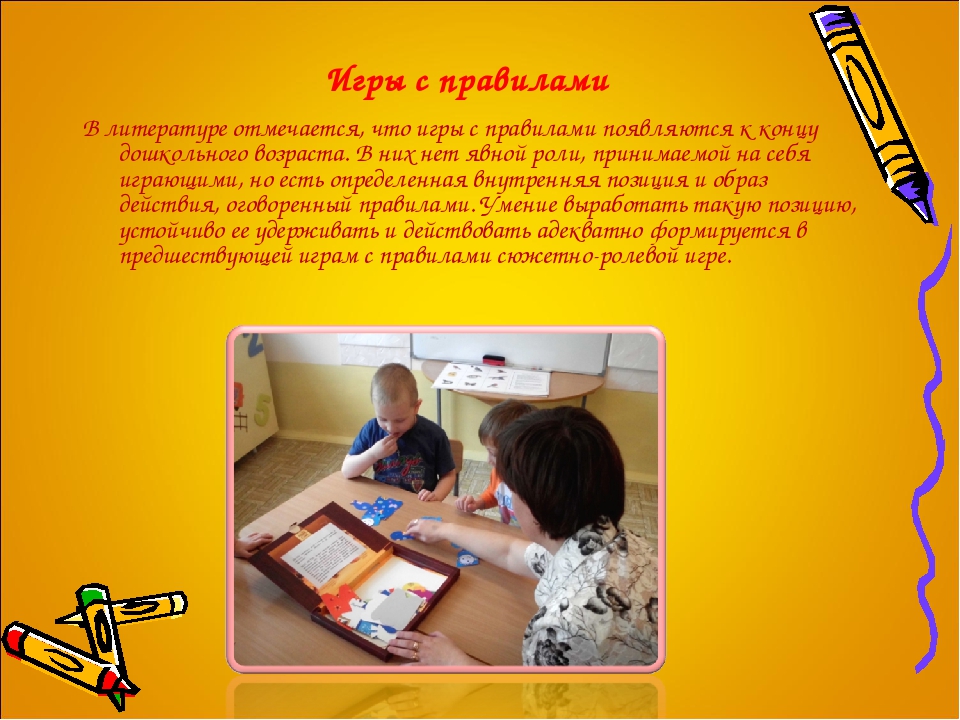 Игры с правилами

В литературе отмечается, что игры с правилами появляются к концу дошкольного возраста. В них нет явной роли, принимаемой на себя играющими, но есть определенная внутренняя позиция и образ действия, оговоренный правилами.Умение выработать такую позицию, устойчиво ее удерживать и действовать адекватно формируется в предшествующей играм с правилами сюжетно-ролевой игре.